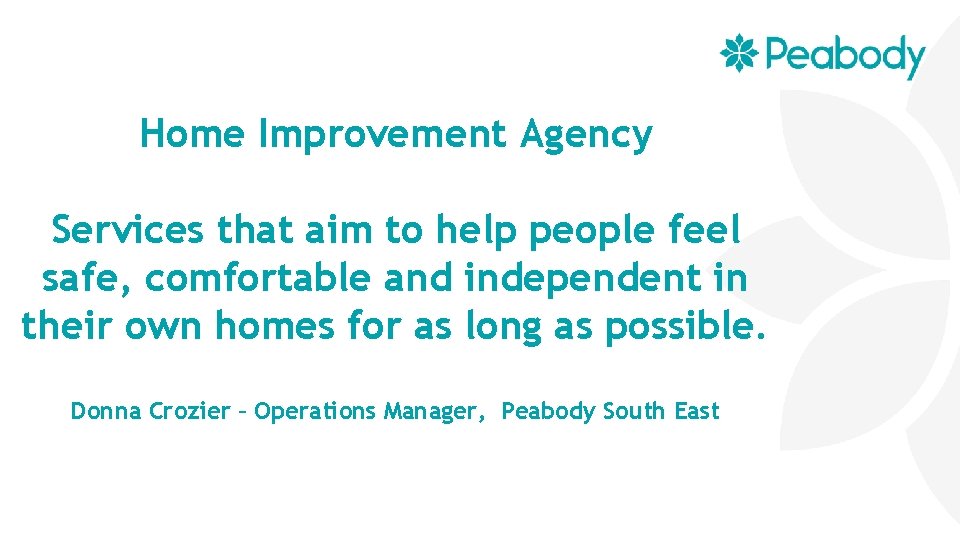 Peabody

Home Improvement Agency

Services that aim to help people feel safe, comfortable and independent in their own homes for as long as possible.

Donna Crozier – Operations Manager, Peabody South East